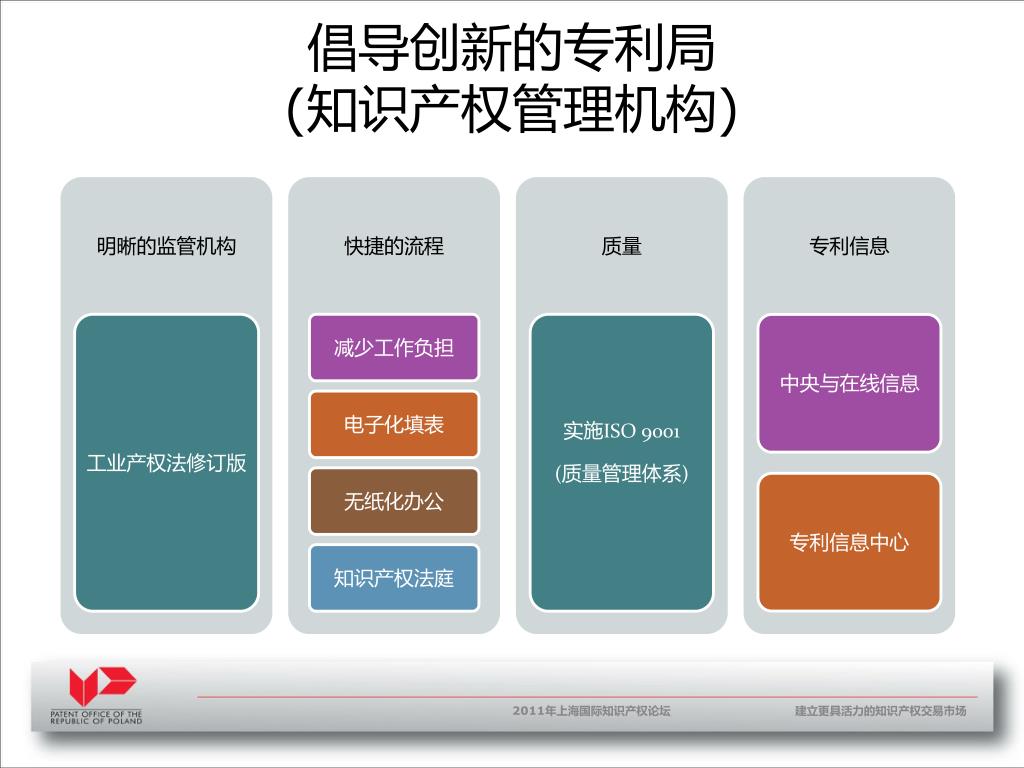 倡导创新的专利局
(知识产权管理机构)

明晰的监管机构

工业产权法修订版

快捷的流程

减少工作负担

电子化填表

无纸化办公

知识产权法庭

质量

实施ISO 9001
(质量管理体系)

专利信息

中央与在线信息

专利信息中心

PATENT OFFICE OF THE REPUBLIC OF POLAND

2011年上海国际知识产权论坛

建立更具活力的知识产权交易市场